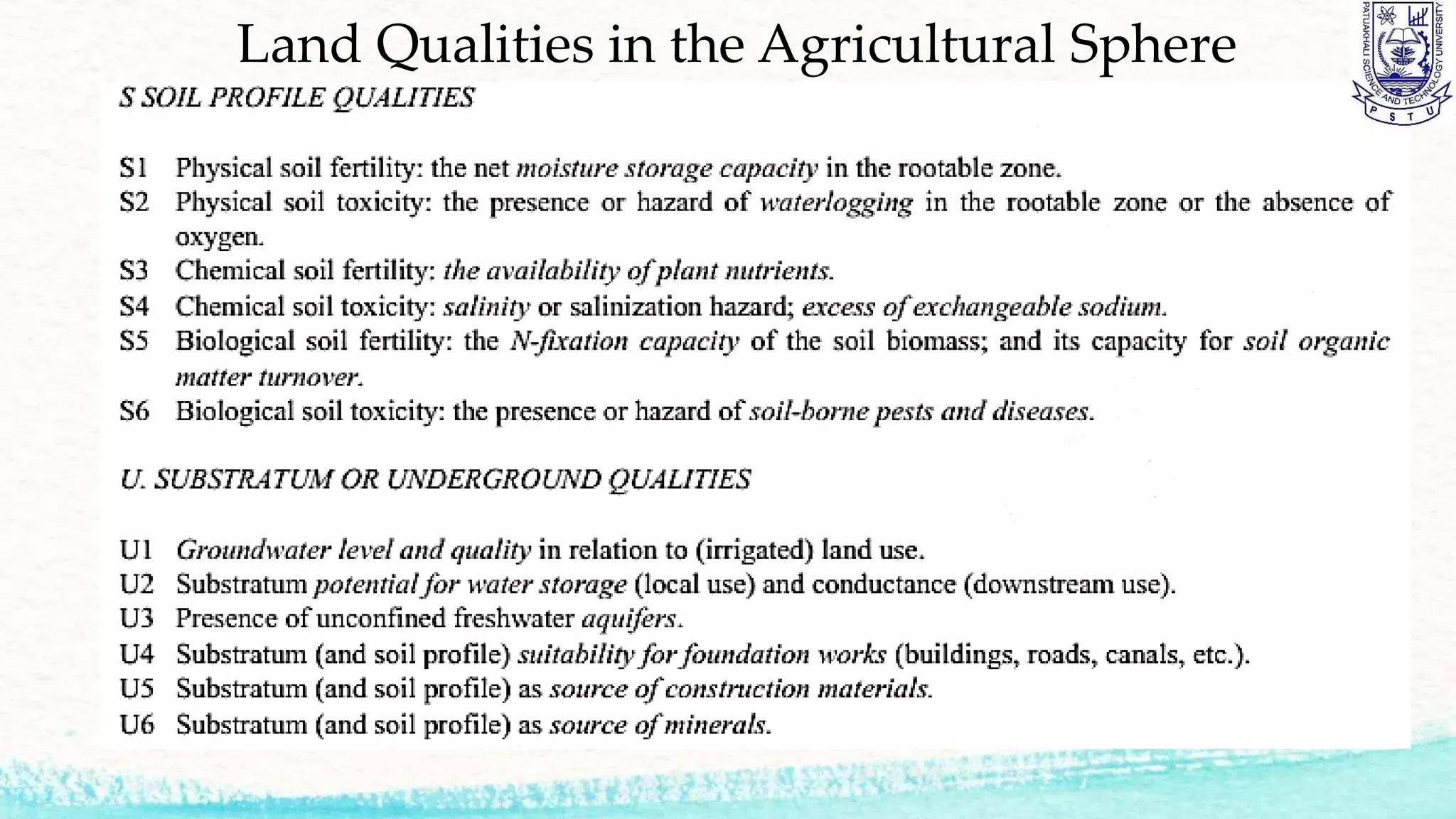 Land Qualities in the Agricultural Sphere

PATUAKHALI SCIENCE AND TECHNOLOGY UNIVERSITY
P S T U

S SOIL PROFILE QUALITIES

S1 Physical soil fertility: the net moisture storage capacity in the rootable zone.
S2 Physical soil toxicity: the presence or hazard of waterlogging in the rootable zone or the absence of oxygen.
S3 Chemical soil fertility: the availability of plant nutrients.
S4 Chemical soil toxicity: salinity or salinization hazard; excess of exchangeable sodium.
S5 Biological soil fertility: the N-fixation capacity of the soil biomass; and its capacity for soil organic matter turnover.
S6 Biological soil toxicity: the presence or hazard of soil-borne pests and diseases.

U. SUBSTRATUM OR UNDERGROUND QUALITIES

U1 Groundwater level and quality in relation to (irrigated) land use.
U2 Substratum potential for water storage (local use) and conductance (downstream use).
U3 Presence of unconfined freshwater aquifers.
U4 Substratum (and soil profile) suitability for foundation works (buildings, roads, canals, etc.).
U5 Substratum (and soil profile) as source of construction materials.
U6 Substratum (and soil profile) as source of minerals.